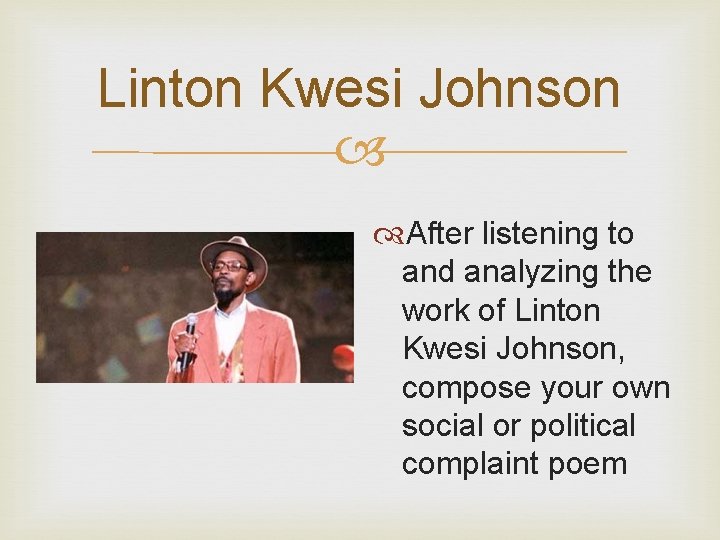 Linton Kwesi Johnson

After listening to and analyzing the work of Linton Kwesi Johnson, compose your own social or political complaint poem